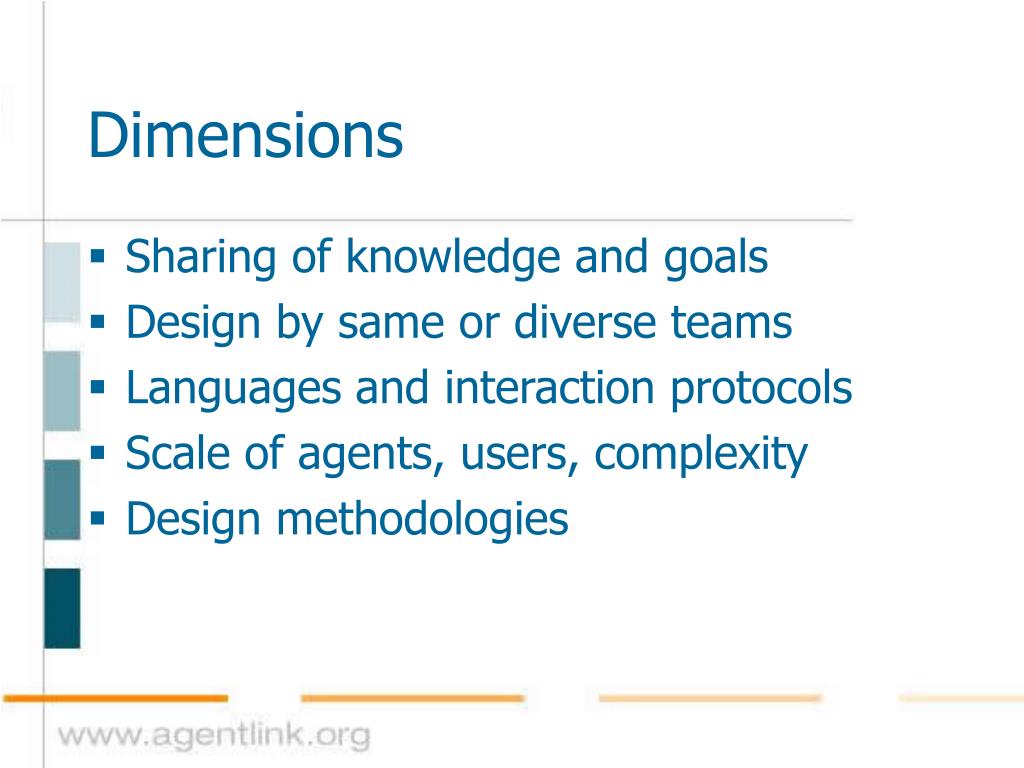 Dimensions

▪ Sharing of knowledge and goals
▪ Design by same or diverse teams
▪ Languages and interaction protocols
▪ Scale of agents, users, complexity
▪ Design methodologies

www.agentlink.org